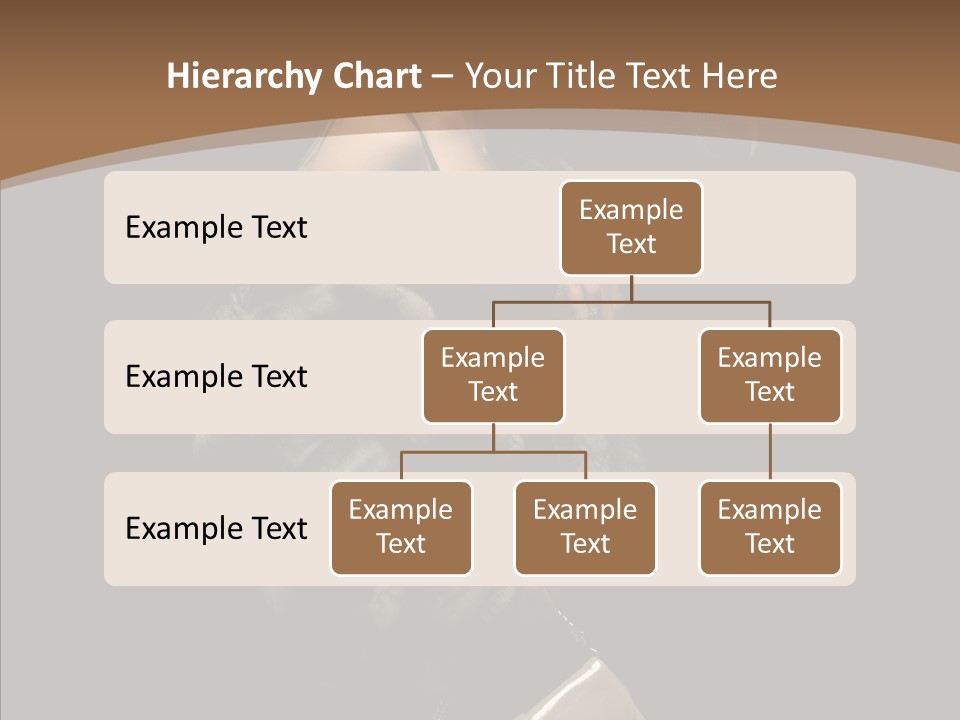 Hierarchy Chart – Your Title Text Here

Example Text

Example Text

Example Text

Example Text

Example Text

Example Text

Example Text

Example Text

Example Text